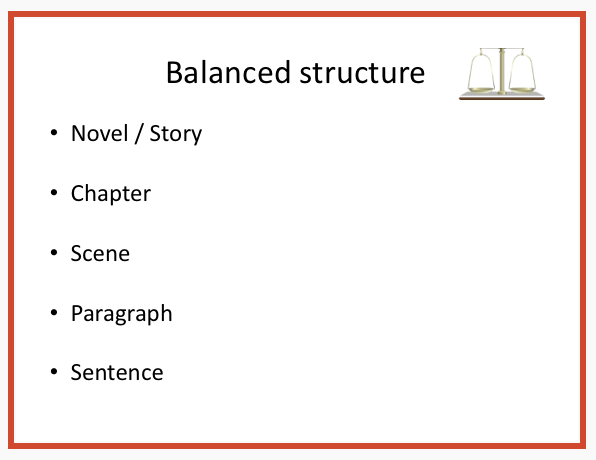 Balanced structure

• Novel / Story

• Chapter

• Scene

• Paragraph

• Sentence